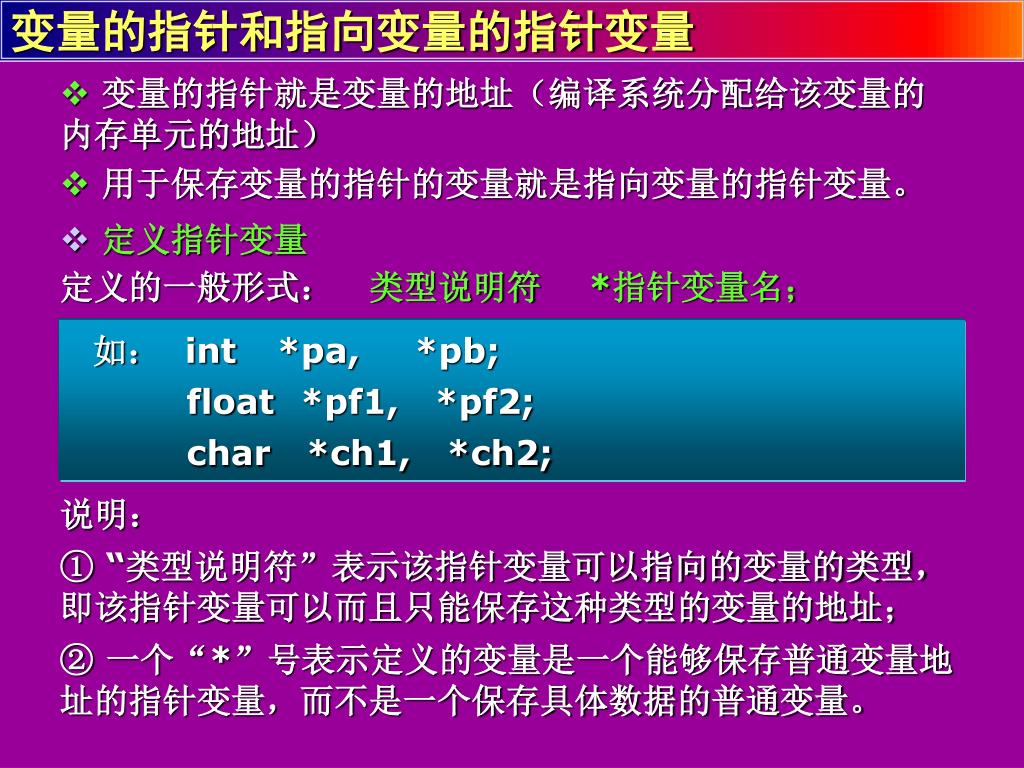 变量的指针和指向变量的指针变量

❖ 变量的指针就是变量的地址（编译系统分配给该变量的内存单元的地址）

❖ 用于保存变量的指针的变量就是指向变量的指针变量。

❖ 定义指针变量

定义的一般形式： 类型说明符 *指针变量名;

如： int *pa, *pb;
float *pf1, *pf2;
char *ch1, *ch2;

说明：

① “类型说明符” 表示该指针变量可以指向的变量的类型，即该指针变量可以而且只能保存这种类型的变量的地址;

② 一个“*”号表示定义的变量是一个能够保存普通变量地址的指针变量，而不是一个保存具体数据的普通变量。